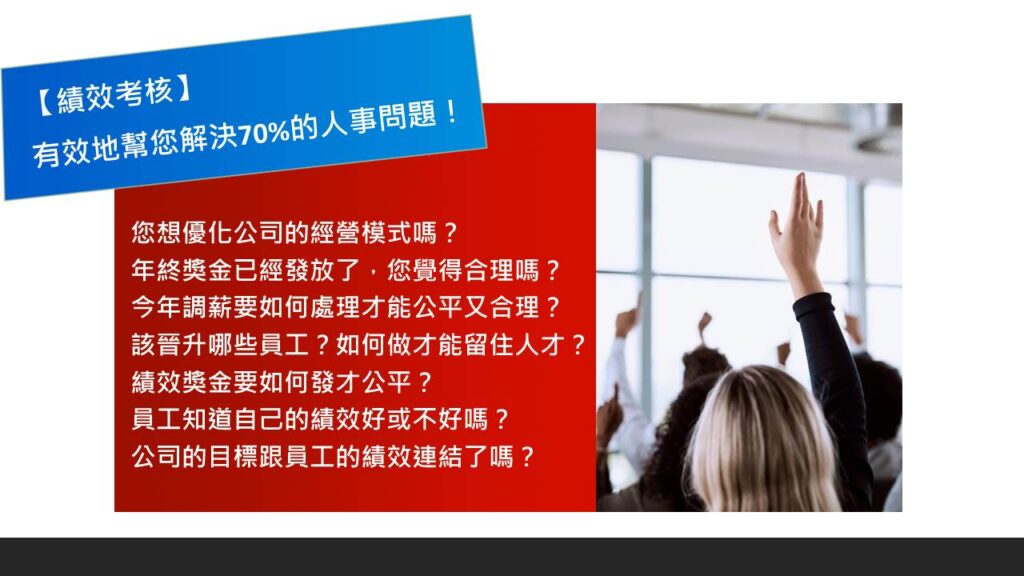 【績效考核】
有效地幫您解決70%的人事問題！

您想優化公司的經營模式嗎？
年終獎金已經發放了，您覺得合理嗎？
今年調薪要如何處理才能公平又合理？
該晉升哪些員工？如何做才能留住人才？
績效獎金要如何發才公平？
員工知道自己的績效好或不好嗎？
公司的目標跟員工的績效連結了嗎？